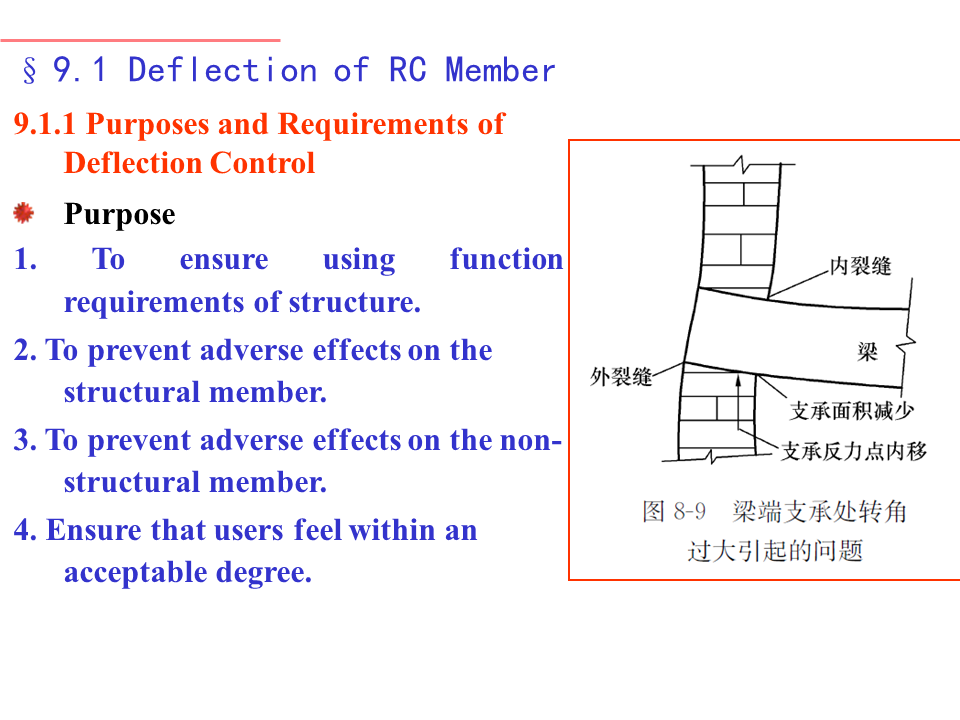 § 9.1 Deflection of RC Member

9.1.1 Purposes and Requirements of Deflection Control

Purpose

1. To ensure using function requirements of structure.

2. To prevent adverse effects on the structural member.

3. To prevent adverse effects on the non-structural member.

4. Ensure that users feel within an acceptable degree.

内裂缝

梁

外裂缝

支承面积减少

支承反力点内移

图 8-9 梁端支承处转角过大引起的问题